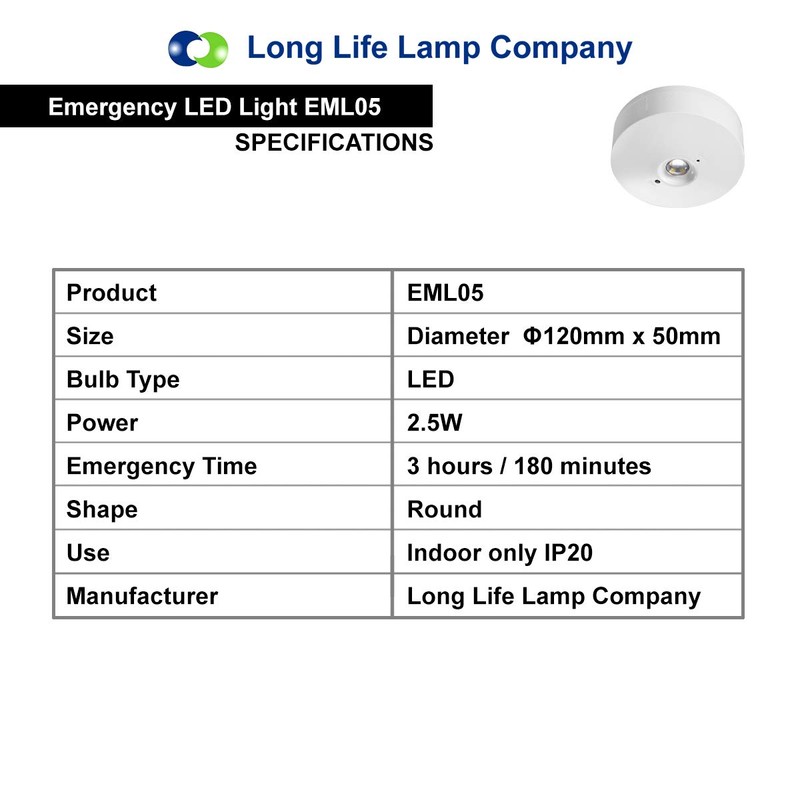 Long Life Lamp Company

Emergency LED Light EML05

SPECIFICATIONS

| Product | EML05 |
|---|---|
| Size | Diameter Φ120mm x 50mm |
| Bulb Type | LED |
| Power | 2.5W |
| Emergency Time | 3 hours / 180 minutes |
| Shape | Round |
| Use | Indoor only IP20 |
| Manufacturer | Long Life Lamp Company |